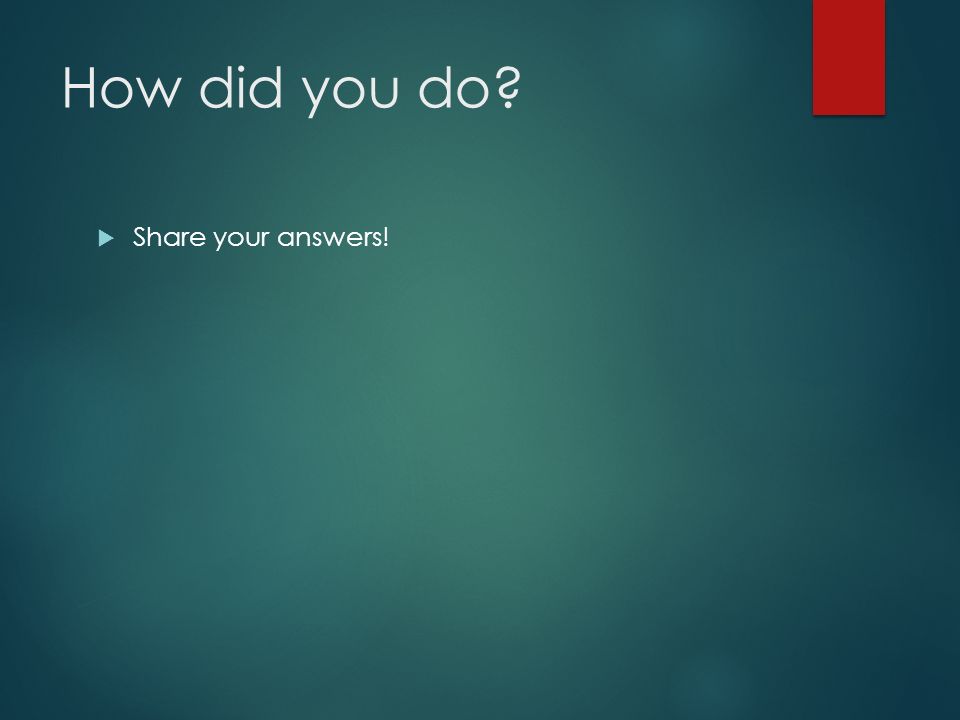 How did you do?

Share your answers!